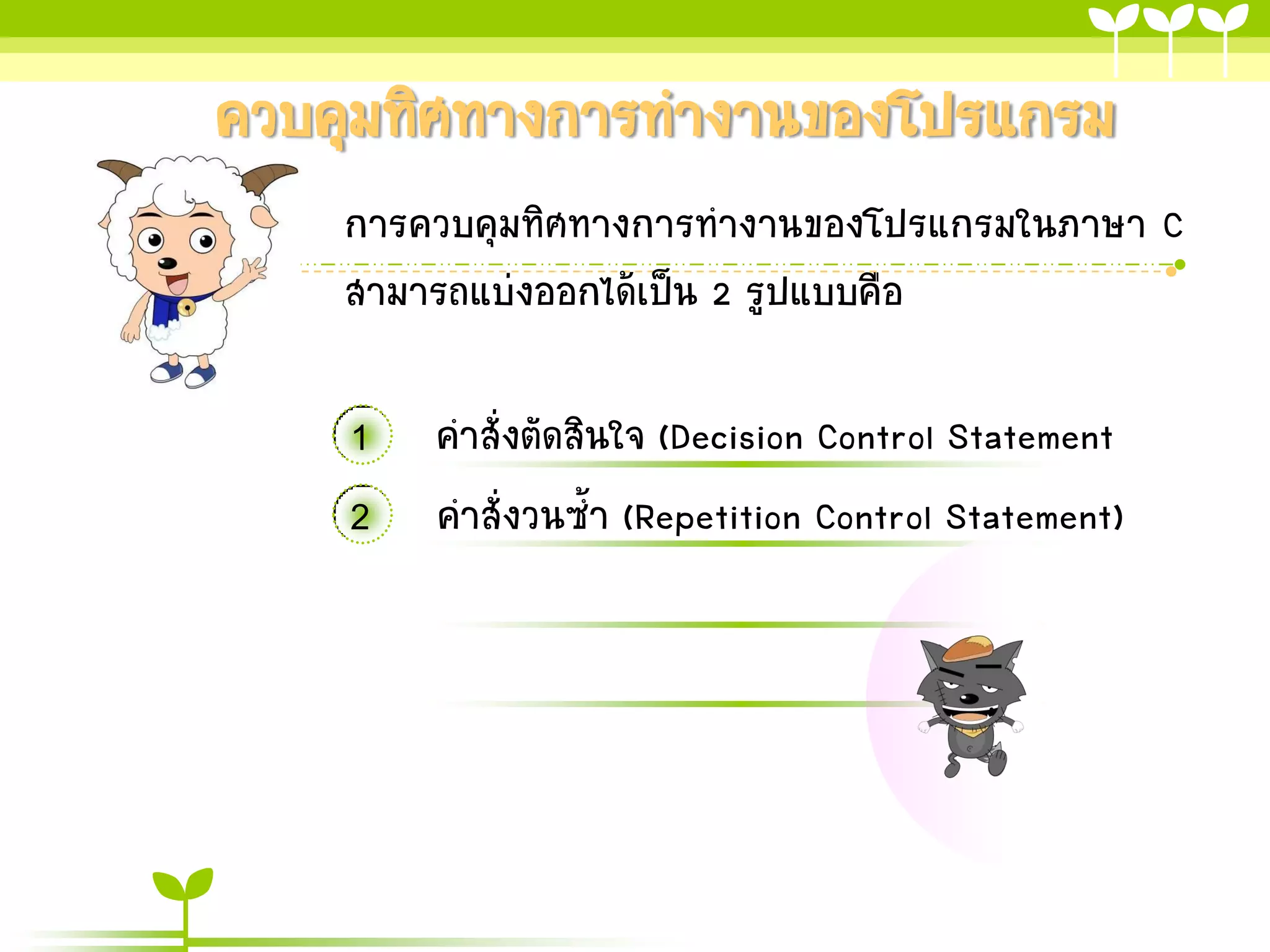 ควบคุมทิศทางการทำงานของโปรแกรม

การควบคุมทิศทางการทำงานของโปรแกรมในภาษา C สามารถแบ่งออกได้เป็น 2 รูปแบบคือ

1 คำสั่งตัดสินใจ (Decision Control Statement

2 คำสั่งวนซ้ำ (Repetition Control Statement)